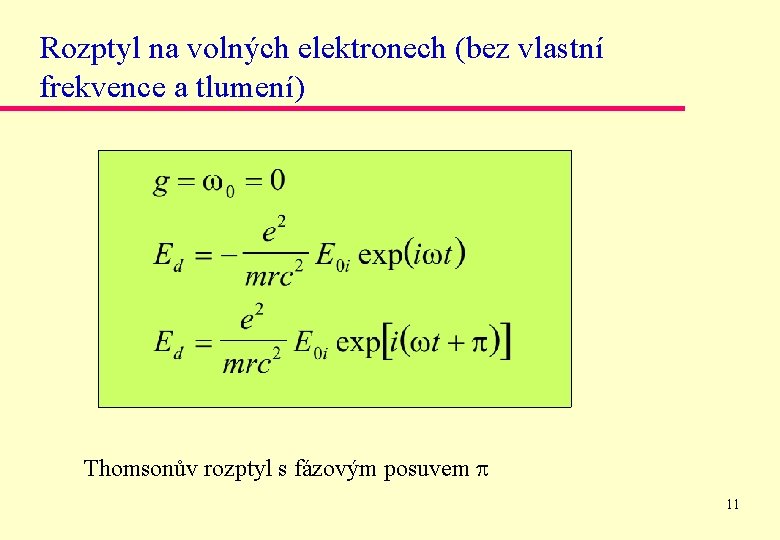 Rozptyl na volných elektronech (bez vlastní frekvence a tlumení)

$g = \omega_0 = 0$

$E_d = -\frac{e^2}{mrc^2} E_{0i} \exp(i\omega t)$

$E_d = \frac{e^2}{mrc^2} E_{0i} \exp[i(\omega t + \pi)]$

Thomsonův rozptyl s fázovým posuvem $\pi$

11